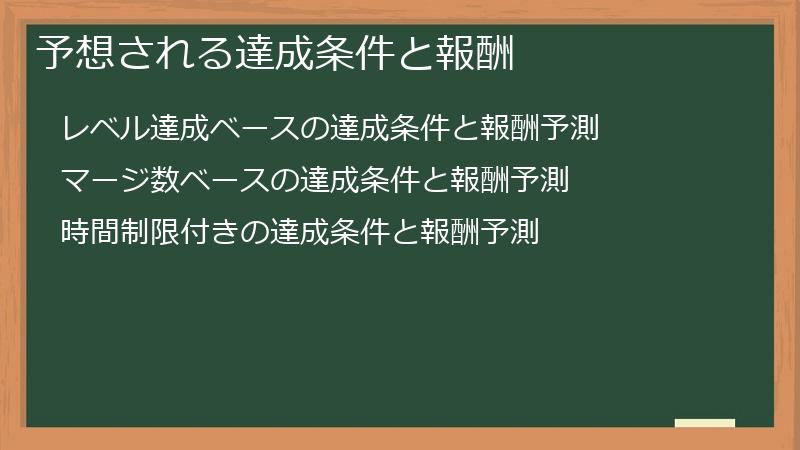 予想される達成条件と報酬

レベル達成ベースの達成条件と報酬予測

マージ数ベースの達成条件と報酬予測

時間制限付きの達成条件と報酬予測